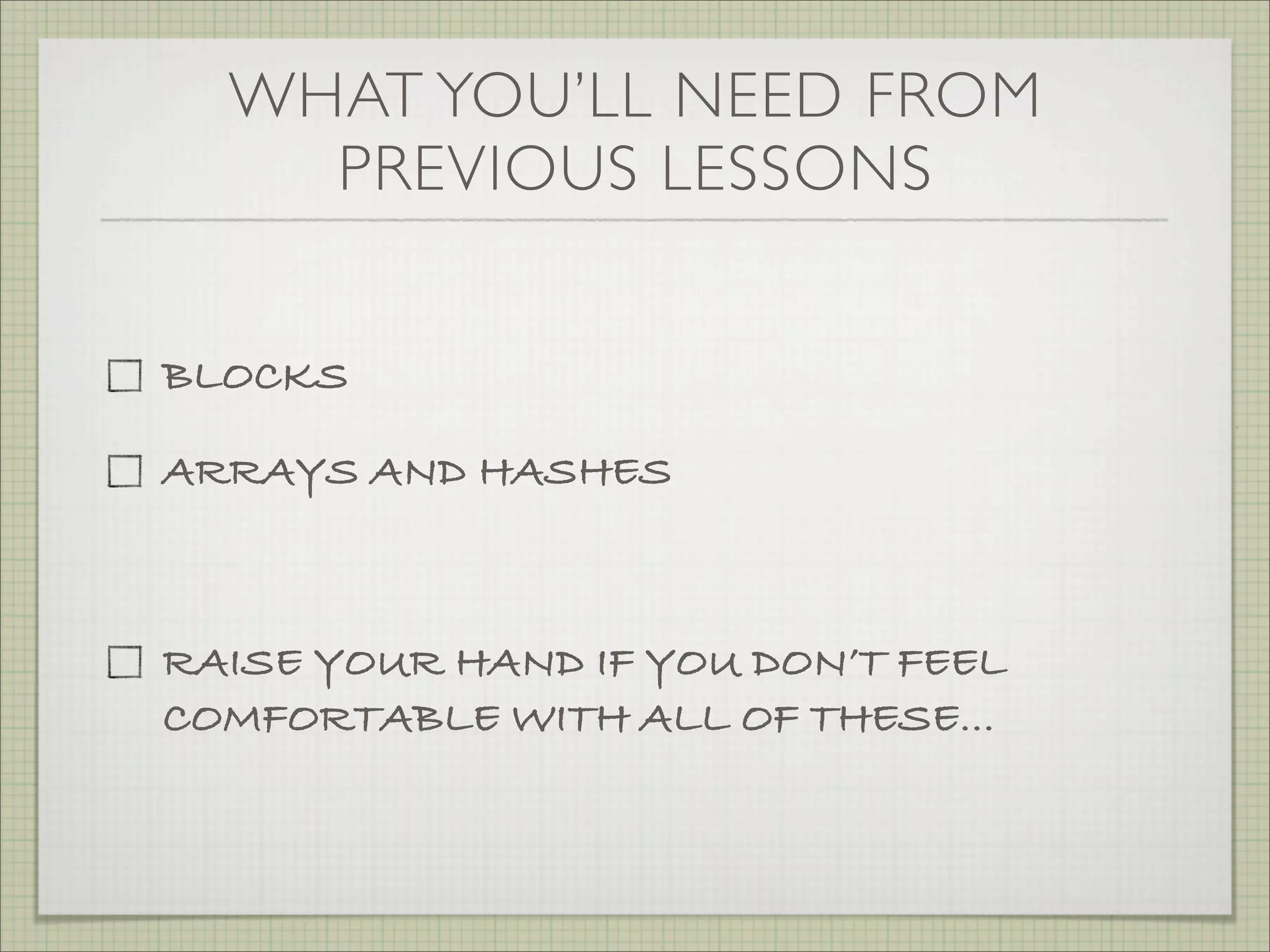 WHAT YOU'LL NEED FROM PREVIOUS LESSONS

☐ BLOCKS

☐ ARRAYS AND HASHES

☐ RAISE YOUR HAND IF YOU DON'T FEEL COMFORTABLE WITH ALL OF THESE...